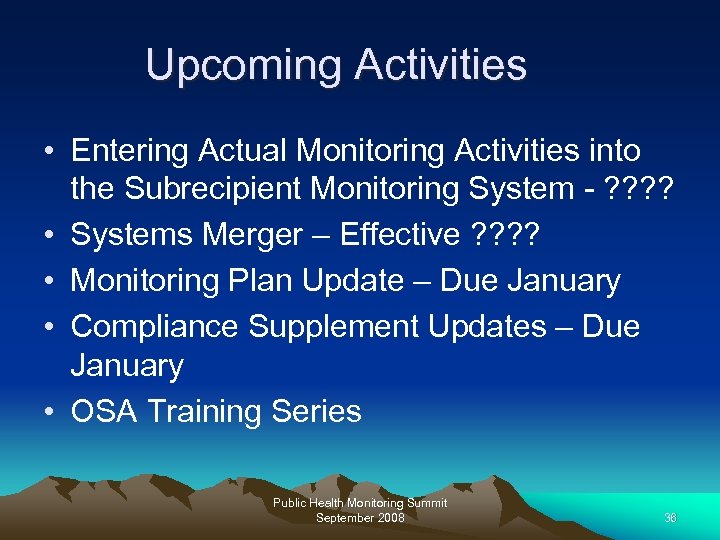 Upcoming Activities

• Entering Actual Monitoring Activities into the Subrecipient Monitoring System - ????
• Systems Merger – Effective ????
• Monitoring Plan Update – Due January
• Compliance Supplement Updates – Due January
• OSA Training Series

Public Health Monitoring Summit
September 2008

36